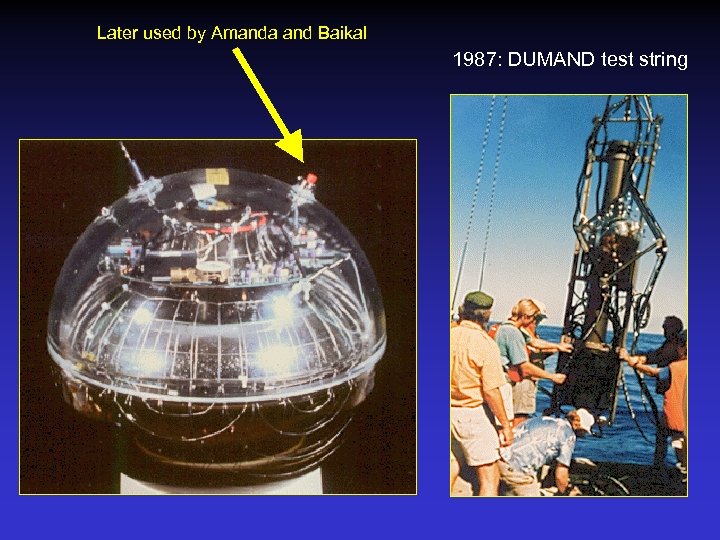 Later used by Amanda and Baikal

1987: DUMAND test string